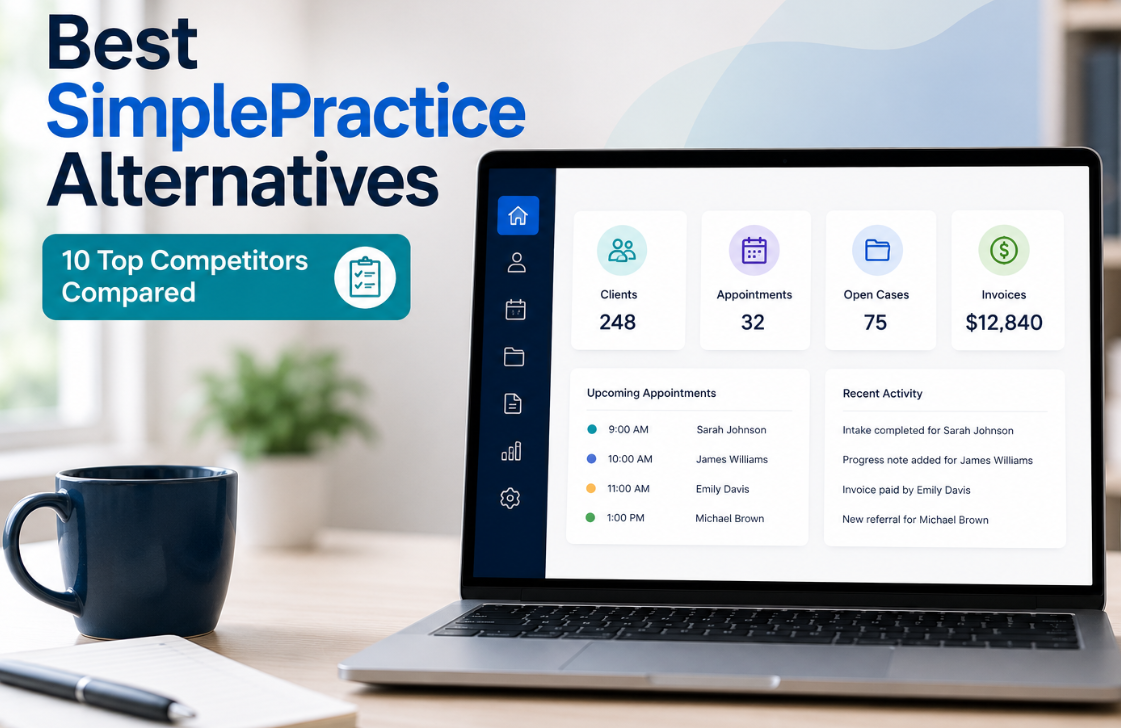 Best SimplePractice Alternatives

10 Top Competitors Compared

Clients
248

Appointments
32

Open Cases
75

Invoices
$12,840

Upcoming Appointments

9:00 AM Sarah Johnson
10:00 AM James Williams
11:00 AM Emily Davis
1:00 PM Michael Brown

Recent Activity

Intake completed for Sarah Johnson
Progress note added for James Williams
Invoice paid by Emily Davis
New referral for Michael Brown